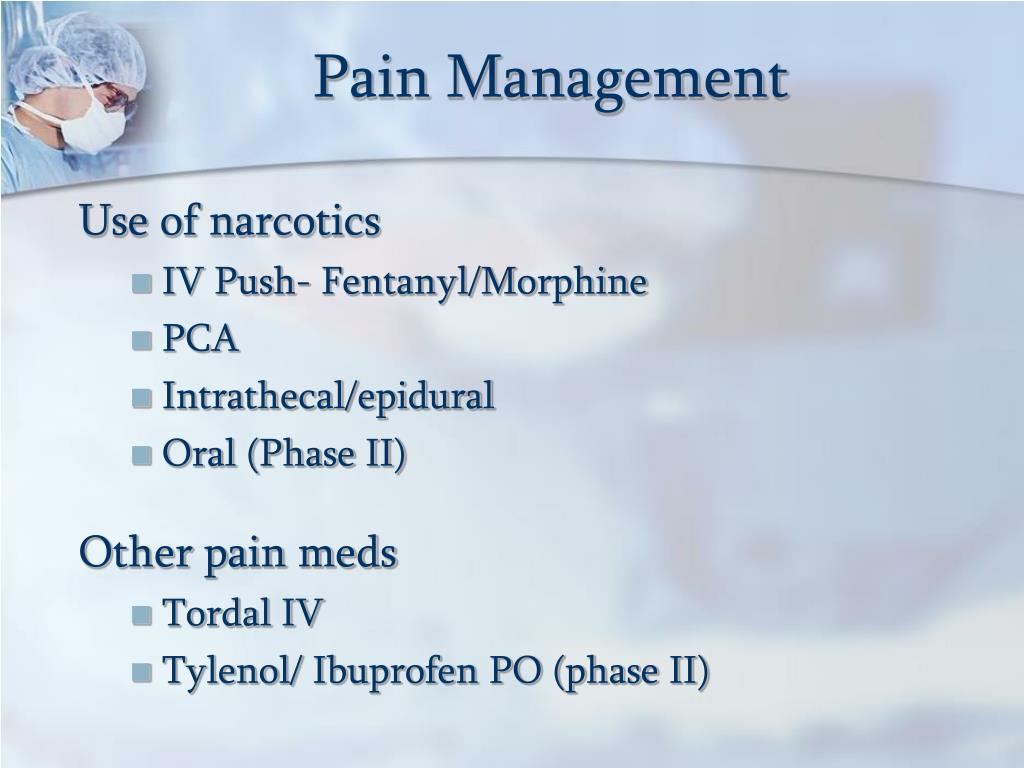 Pain Management

Use of narcotics

- IV Push- Fentanyl/Morphine
- PCA
- Intrathecal/epidural
- Oral (Phase II)

Other pain meds

- Tordal IV
- Tylenol/ Ibuprofen PO (phase II)